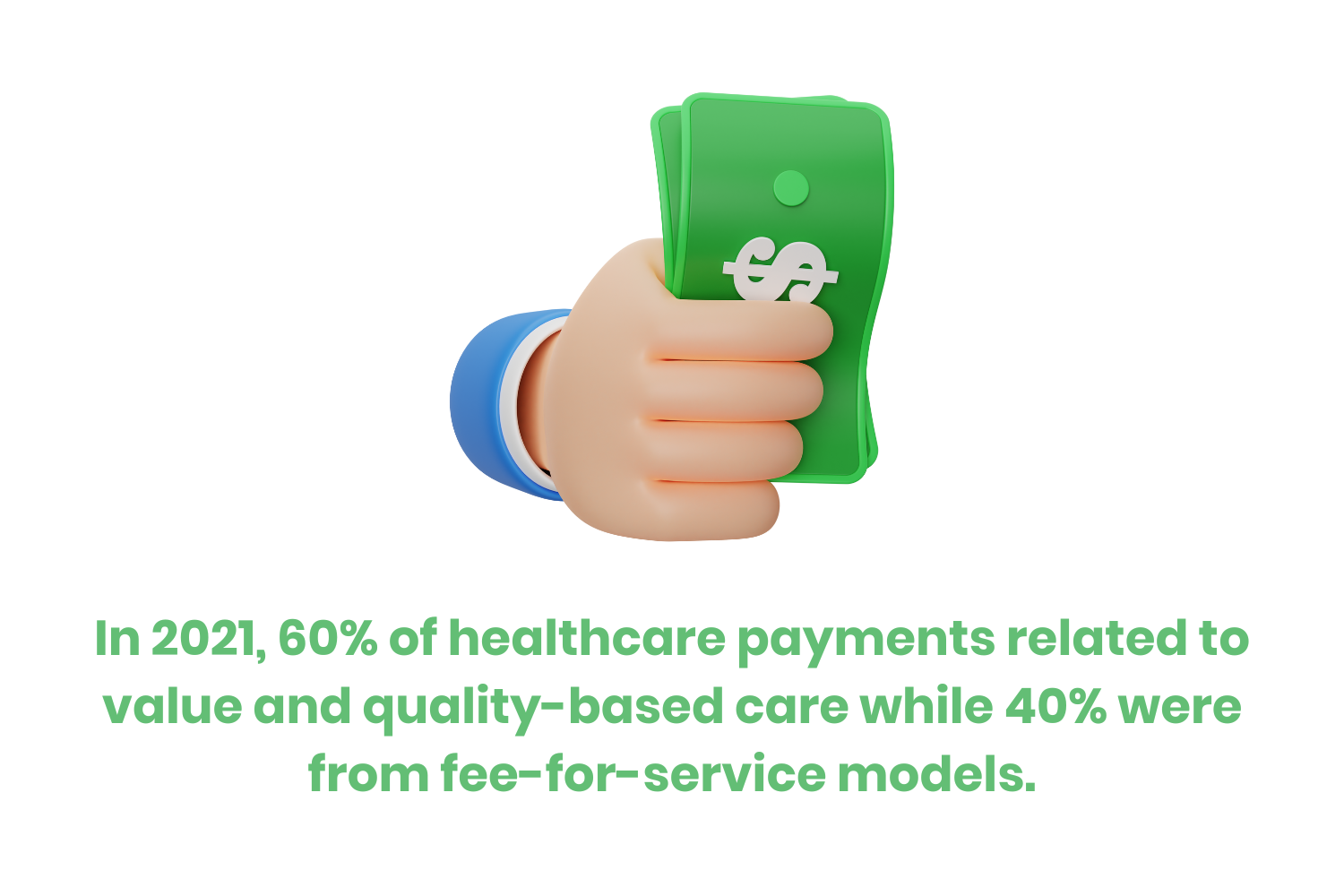 $

In 2021, 60% of healthcare payments related to value and quality-based care while 40% were from fee-for-service models.